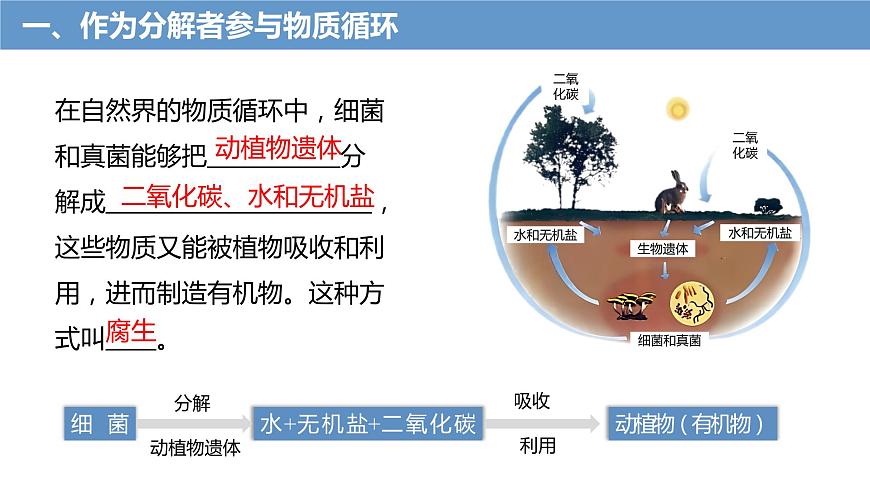 一、作为分解者参与物质循环

在自然界的物质循环中，细菌和真菌能够把动植物遗体分解成二氧化碳、水和无机盐，这些物质又能被植物吸收和利用，进而制造有机物。这种方式叫腐生。

二氧化碳

二氧化碳

水和无机盐

生物遗体

水和无机盐

细菌和真菌

细 菌

分解

动植物遗体

水+无机盐+二氧化碳

吸收

利用

动植物（有机物）